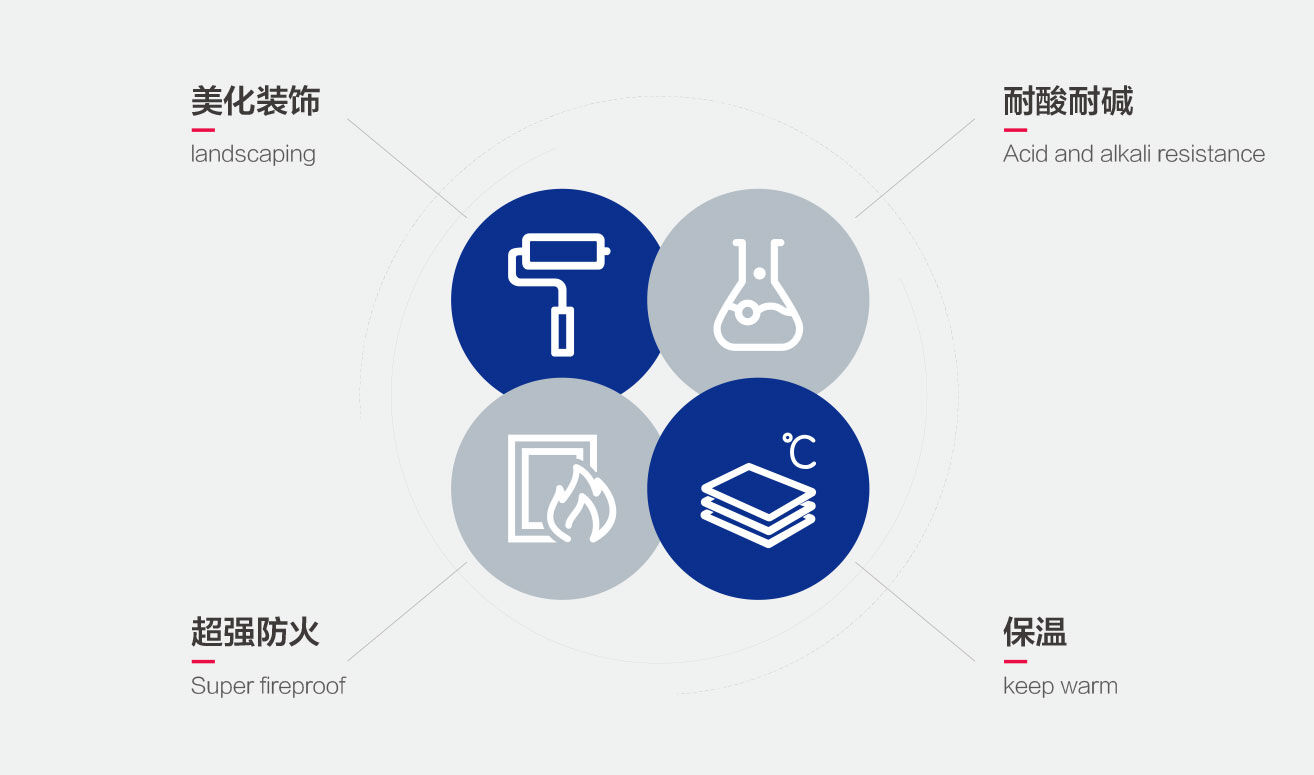 美化装饰
landscaping

耐酸耐碱
Acid and alkali resistance

℃

超强防火
Super fireproof

保温
keep warm